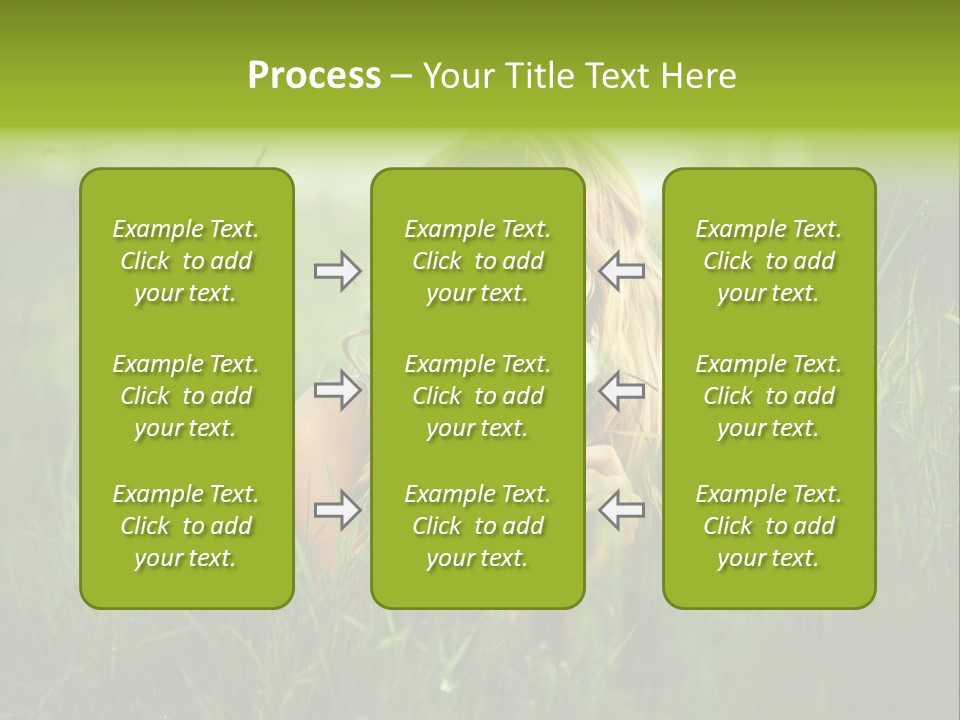 Process – Your Title Text Here

Example Text. Click to add your text.

Example Text. Click to add your text.

Example Text. Click to add your text.

Example Text. Click to add your text.

Example Text. Click to add your text.

Example Text. Click to add your text.

Example Text. Click to add your text.

Example Text. Click to add your text.

Example Text. Click to add your text.